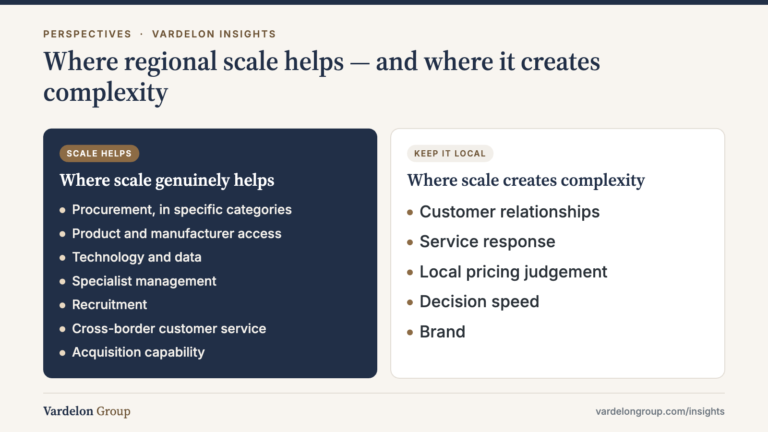 PERSPECTIVES · VARDELON INSIGHTS

Where regional scale helps — and where it creates complexity

SCALE HELPS

Where scale genuinely helps

• Procurement, in specific categories
• Product and manufacturer access
• Technology and data
• Specialist management
• Recruitment
• Cross-border customer service
• Acquisition capability

KEEP IT LOCAL

Where scale creates complexity

• Customer relationships
• Service response
• Local pricing judgement
• Decision speed
• Brand

Vardelon Group

vardelongroup.com/insights